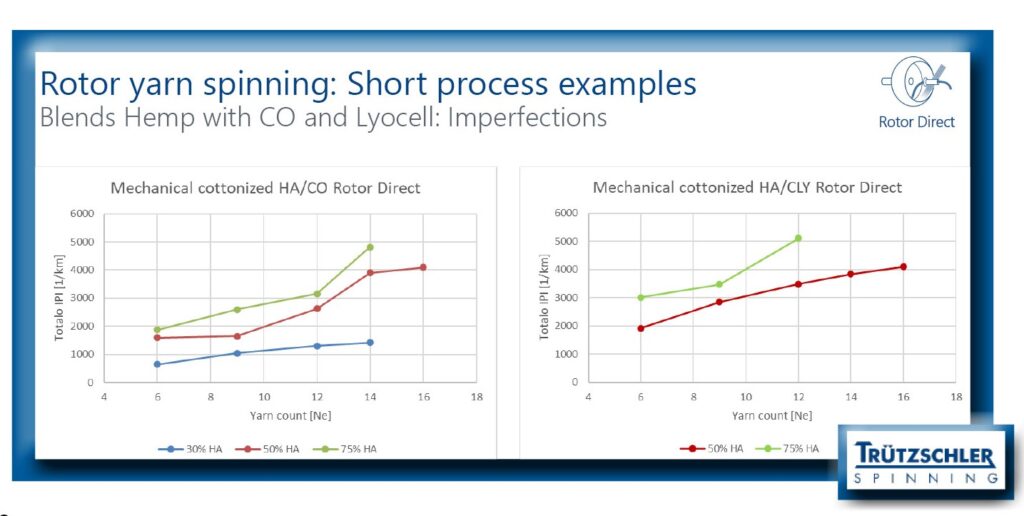 Rotor yarn spinning: Short process examples
Blends Hemp with CO and Lyocell: Imperfections

Rotor Direct

Mechanical cottonized HA/CO Rotor Direct

Totalo IPI [1/km]

6000
5000
4000
3000
2000
1000
0

4 6 8 10 12 14 16 18

Yarn count [Ne]

30% HA 50% HA 75% HA

Mechanical cottonized HA/CLY Rotor Direct

Totalo IPI [1/km]

6000
5000
4000
3000
2000
1000
0

4 6 8 10 12 14 16 18

Yarn count [Ne]

50% HA 75% HA

TRÜTZSCHLER
SPINNING